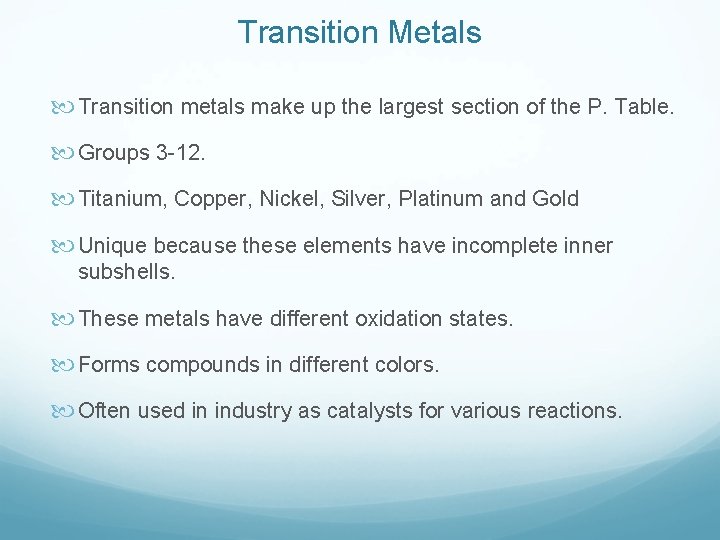 Transition Metals

Transition metals make up the largest section of the P. Table.

Groups 3-12.

Titanium, Copper, Nickel, Silver, Platinum and Gold

Unique because these elements have incomplete inner subshells.

These metals have different oxidation states.

Forms compounds in different colors.

Often used in industry as catalysts for various reactions.